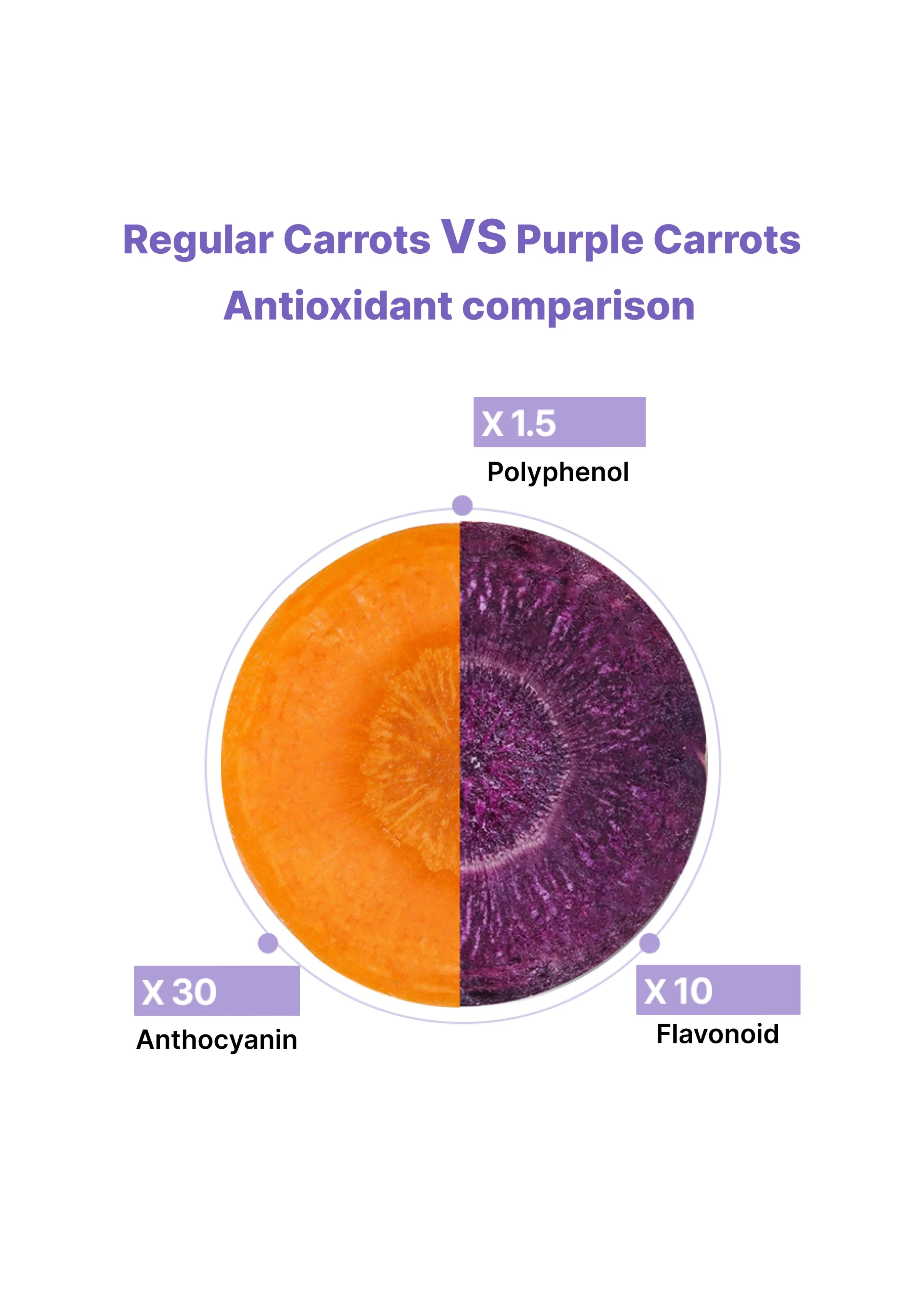 Regular Carrots VS Purple Carrots
Antioxidant comparison

X 1.5
Polyphenol

X 30
Anthocyanin

X 10
Flavonoid